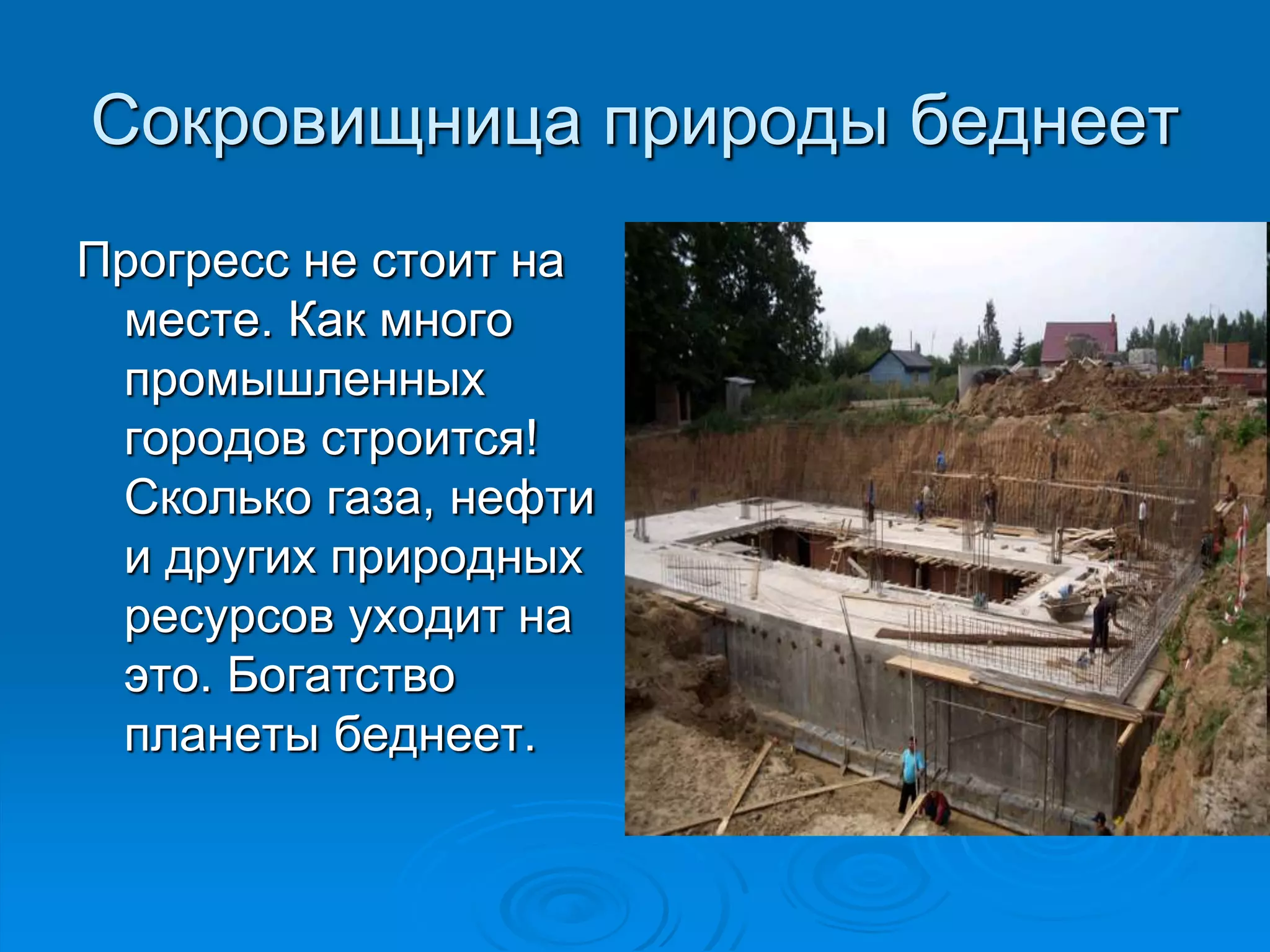 Сокровищница природы беднеет

Прогресс не стоит на месте. Как много промышленных городов строится! Сколько газа, нефти и других природных ресурсов уходит на это. Богатство планеты беднеет.